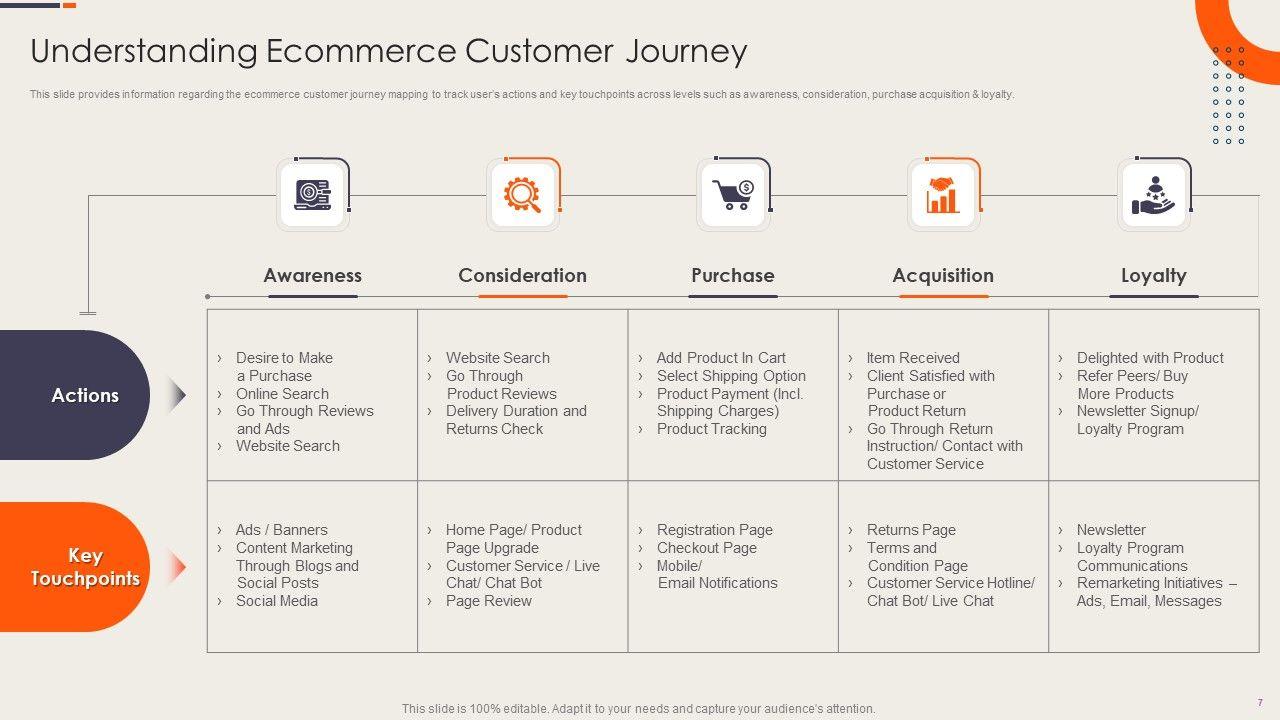 Understanding Ecommerce Customer Journey

This slide provides information regarding the ecommerce customer journey mapping to track user's actions and key touchpoints across levels such as awareness, consideration, purchase acquisition & loyalty.

|  | Awareness | Consideration | Purchase | Acquisition | Loyalty |
|---|---|---|---|---|---|
| Actions | › Desire to Make a Purchase › Online Search › Go Through Reviews and Ads › Website Search | › Website Search › Go Through Product Reviews › Delivery Duration and Returns Check | › Add Product In Cart › Select Shipping Option › Product Payment (Incl. Shipping Charges) › Product Tracking | › Item Received › Client Satisfied with Purchase or Product Return › Go Through Return Instruction/ Contact with Customer Service | › Delighted with Product › Refer Peers/ Buy More Products › Newsletter Signup/ Loyalty Program |
| Key Touchpoints | › Ads / Banners › Content Marketing Through Blogs and Social Posts › Social Media | › Home Page/ Product Page Upgrade › Customer Service / Live Chat/ Chat Bot › Page Review | › Registration Page › Checkout Page › Mobile/ Email Notifications | › Returns Page › Terms and Condition Page › Customer Service Hotline/ Chat Bot/ Live Chat | › Newsletter › Loyalty Program Communications › Remarketing Initiatives – Ads, Email, Messages |

This slide is 100% editable. Adapt it to your needs and capture your audience's attention.

7